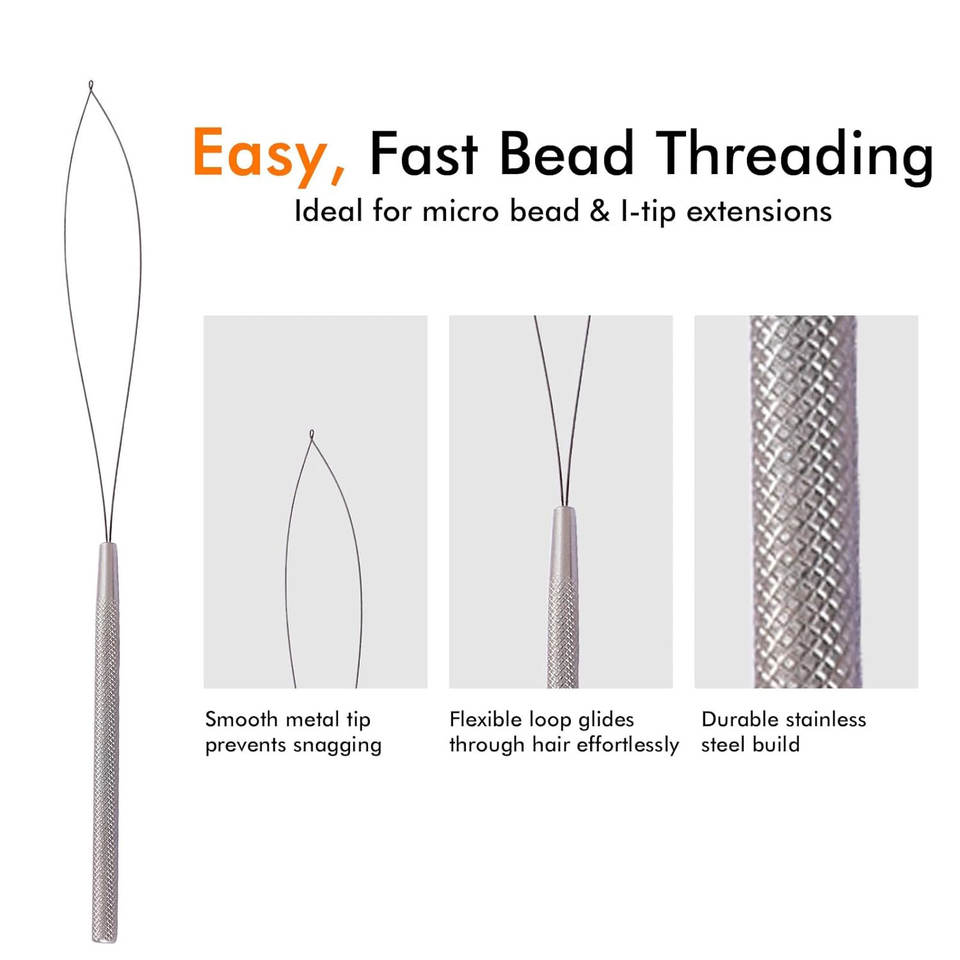 Easy, Fast Bead Threading
Ideal for micro bead & I-tip extensions

Smooth metal tip prevents snagging

Flexible loop glides through hair effortlessly

Durable stainless steel build